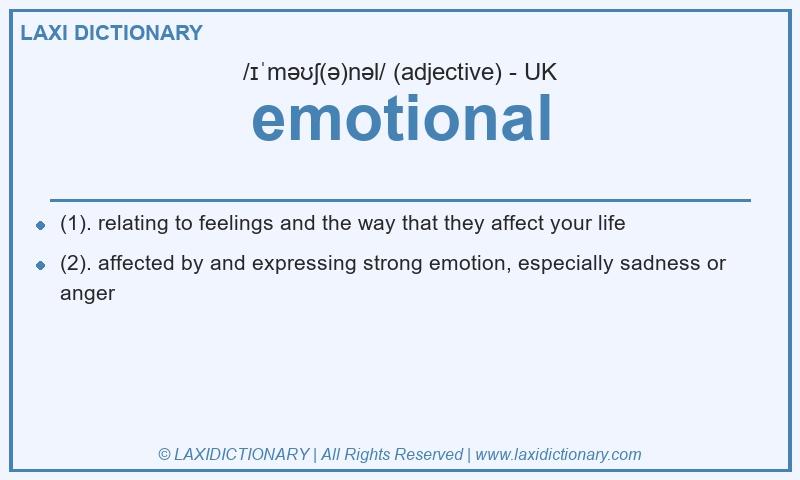 LAXI DICTIONARY

/ɪˈməʊʃ(ə)nəl/ (adjective) - UK

emotional

- (1). relating to feelings and the way that they affect your life
- (2). affected by and expressing strong emotion, especially sadness or anger

© LAXIDICTIONARY | All Rights Reserved | www.laxidictionary.com